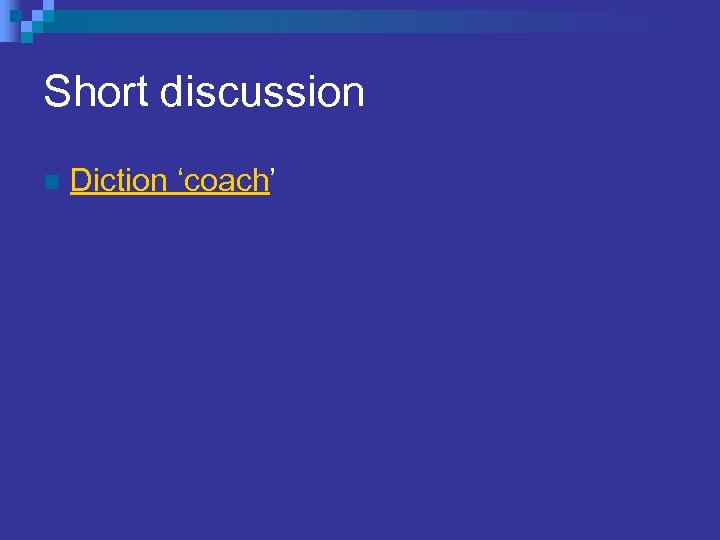 Short discussion

Diction ‘coach’